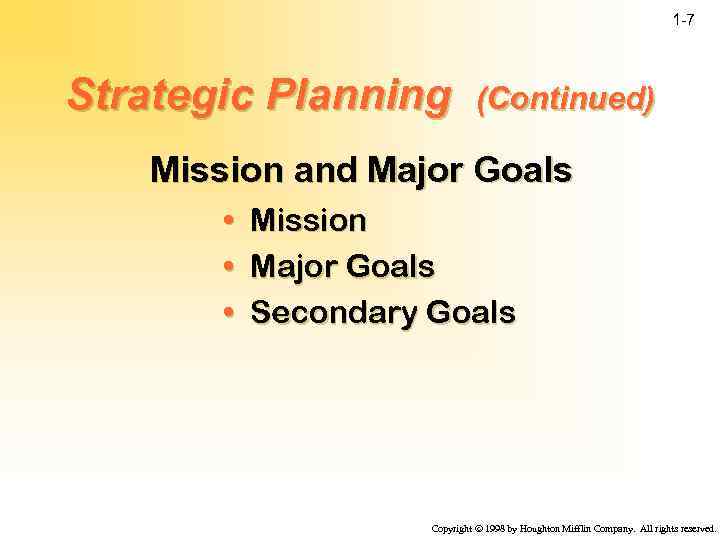 1-7

Strategic Planning (Continued)

Mission and Major Goals

• Mission
• Major Goals
• Secondary Goals

Copyright © 1998 by Houghton Mifflin Company. All rights reserved.